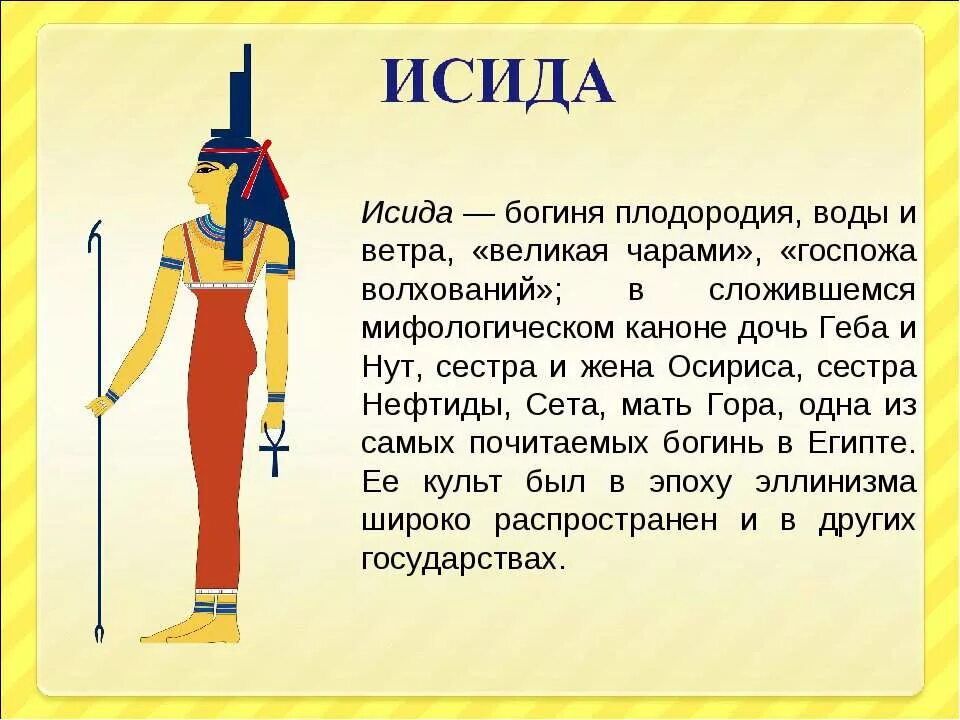 ИСИДА

Исида — богиня плодородия, воды и ветра, «великая чарами», «госпожа волхований»; в сложившемся мифологическом каноне дочь Геба и Нут, сестра и жена Осириса, сестра Нефтиды, Сета, мать Гора, одна из самых почитаемых богинь в Египте. Ее культ был в эпоху эллинизма широко распространен и в других государствах.